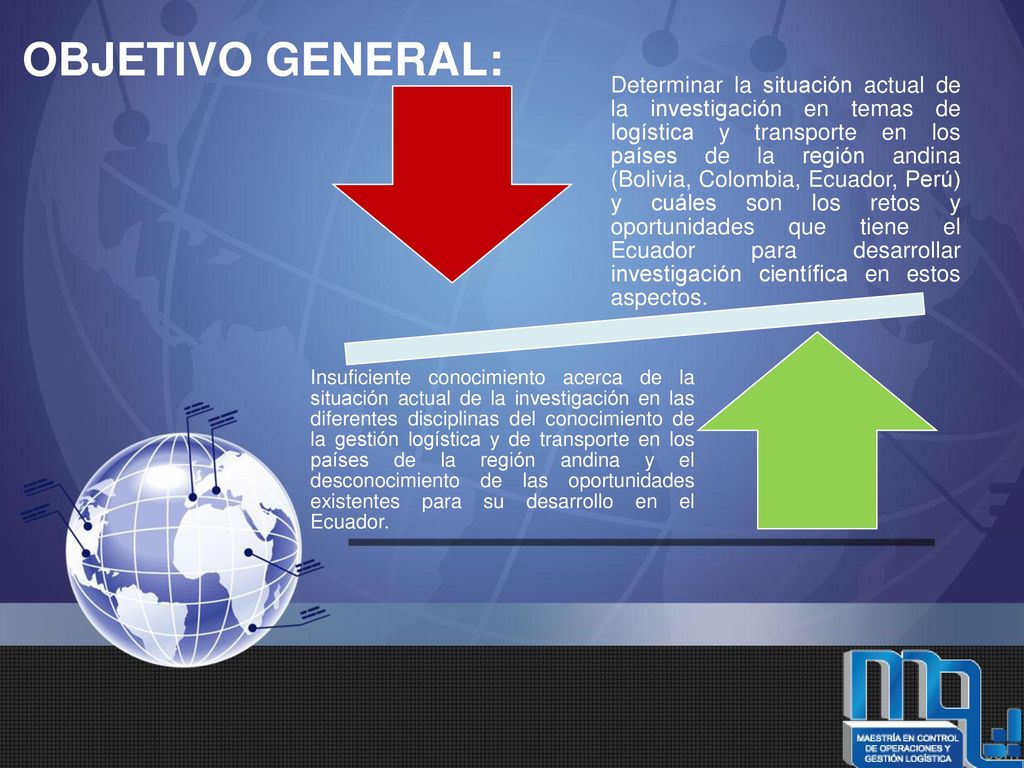 OBJETIVO GENERAL:

Determinar la situación actual de la investigación en temas de logística y transporte en los países de la región andina (Bolivia, Colombia, Ecuador, Perú) y cuáles son los retos y oportunidades que tiene el Ecuador para desarrollar investigación científica en estos aspectos.

Insuficiente conocimiento acerca de la situación actual de la investigación en las diferentes disciplinas del conocimiento de la gestión logística y de transporte en los países de la región andina y el desconocimiento de las oportunidades existentes para su desarrollo en el Ecuador.

MAESTRÍA EN CONTROL DE OPERACIONES Y GESTIÓN LOGÍSTICA